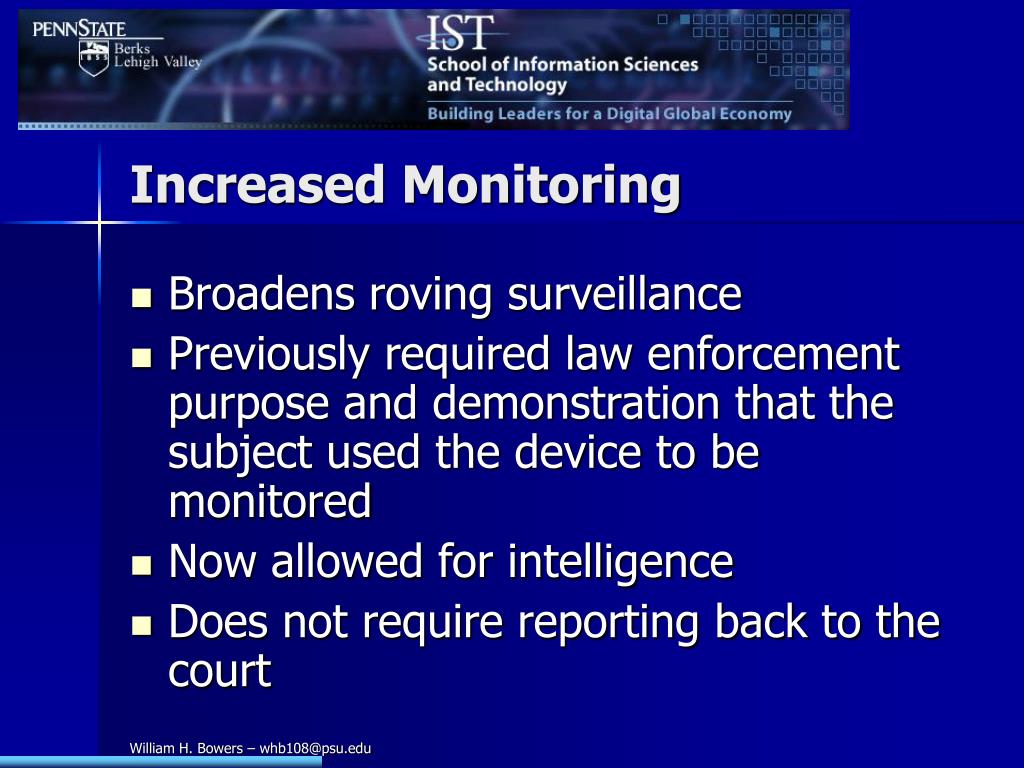 PENNSTATE
Berks
Lehigh Valley

IST
School of Information Sciences and Technology
Building Leaders for a Digital Global Economy

Increased Monitoring

- Broadens roving surveillance
- Previously required law enforcement purpose and demonstration that the subject used the device to be monitored
- Now allowed for intelligence
- Does not require reporting back to the court

William H. Bowers – whb108@psu.edu